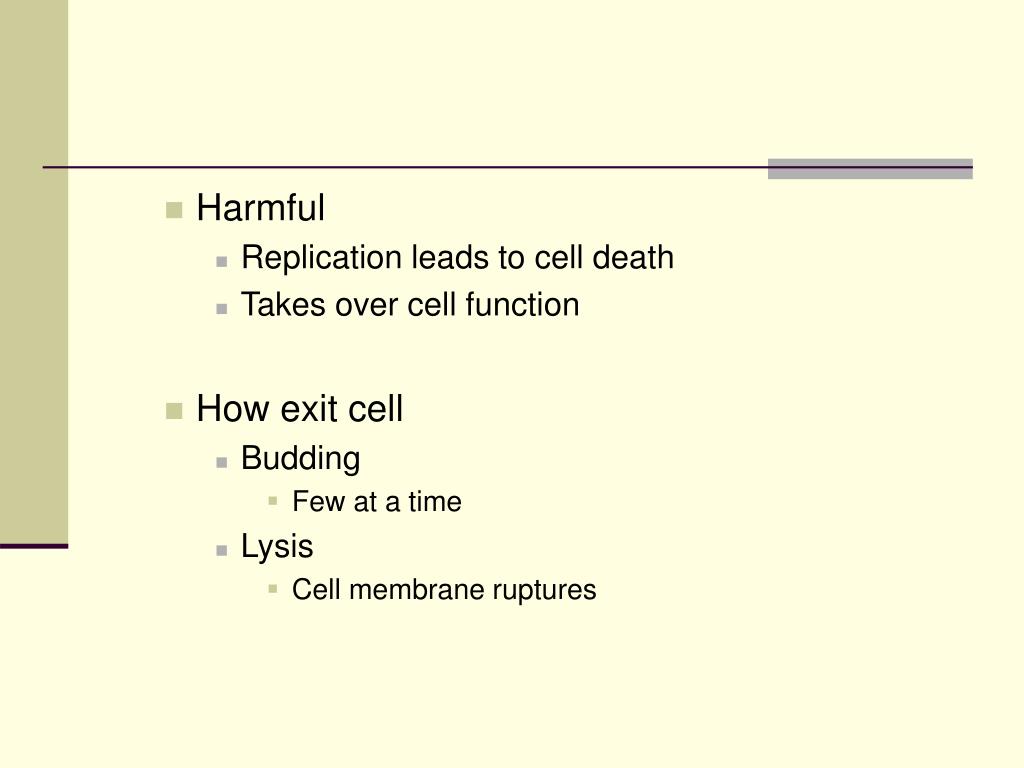 Harmful

Replication leads to cell death

Takes over cell function

How exit cell

Budding

Few at a time

Lysis

Cell membrane ruptures